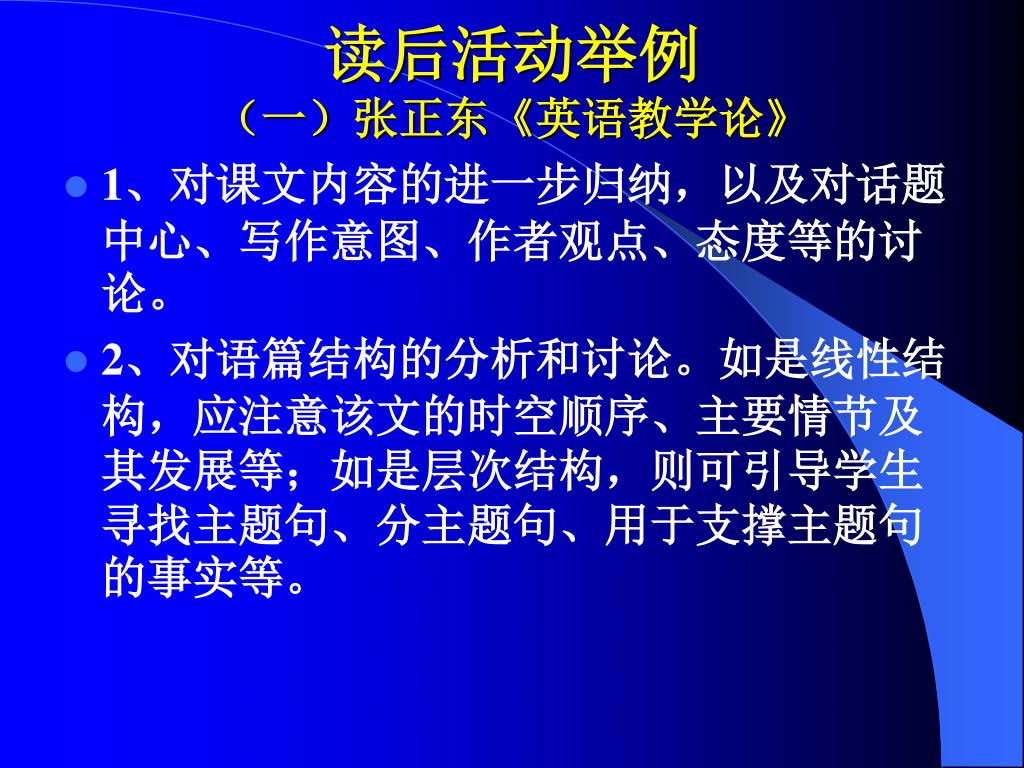 读后活动举例
（一）张正东《英语教学论》

1、对课文内容的进一步归纳，以及对话题中心、写作意图、作者观点、态度等的讨论。

2、对语篇结构的分析和讨论。如是线性结构，应注意该文的时空顺序、主要情节及其发展等；如是层次结构，则可引导学生寻找主题句、分主题句、用于支撑主题句的事实等。